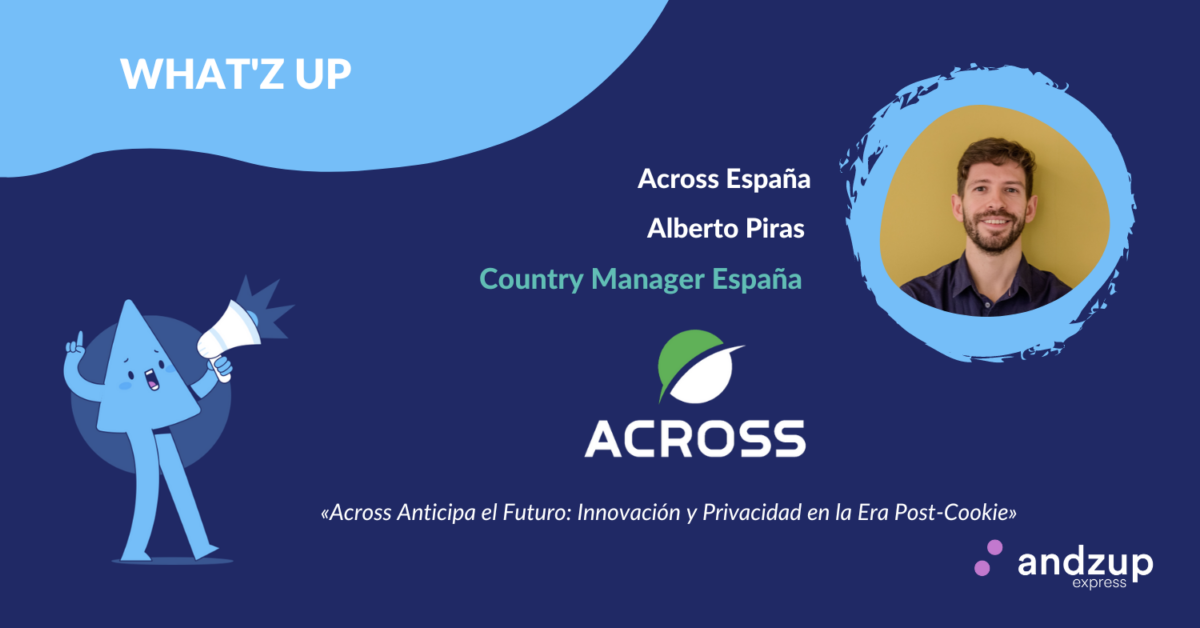 WHAT'Z UP

Across España

Alberto Piras

Country Manager España

ACROSS

«Across Anticipa el Futuro: Innovación y Privacidad en la Era Post-Cookie»

andzup
express